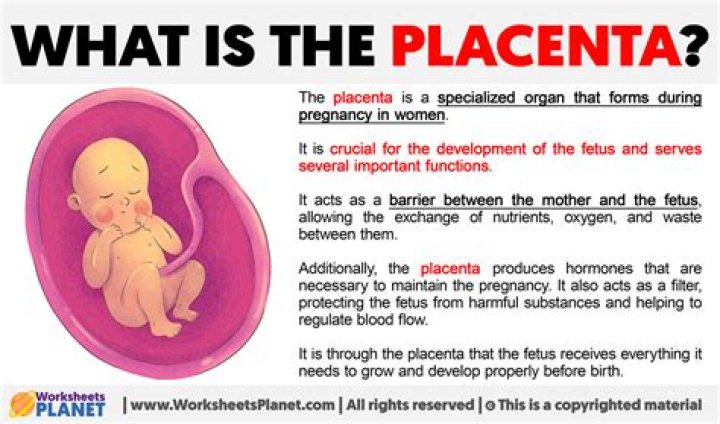 WHAT IS THE PLACENTA?

The placenta is a specialized organ that forms during pregnancy in women.

It is crucial for the development of the fetus and serves several important functions.

It acts as a barrier between the mother and the fetus, allowing the exchange of nutrients, oxygen, and waste between them.

Additionally, the placenta produces hormones that are necessary to maintain the pregnancy. It also acts as a filter, protecting the fetus from harmful substances and helping to regulate blood flow.

It is through the placenta that the fetus receives everything it needs to grow and develop properly before birth.

Worksheets PLANET | www.WorksheetsPlanet.com | All rights reserved | © This is a copyrighted material